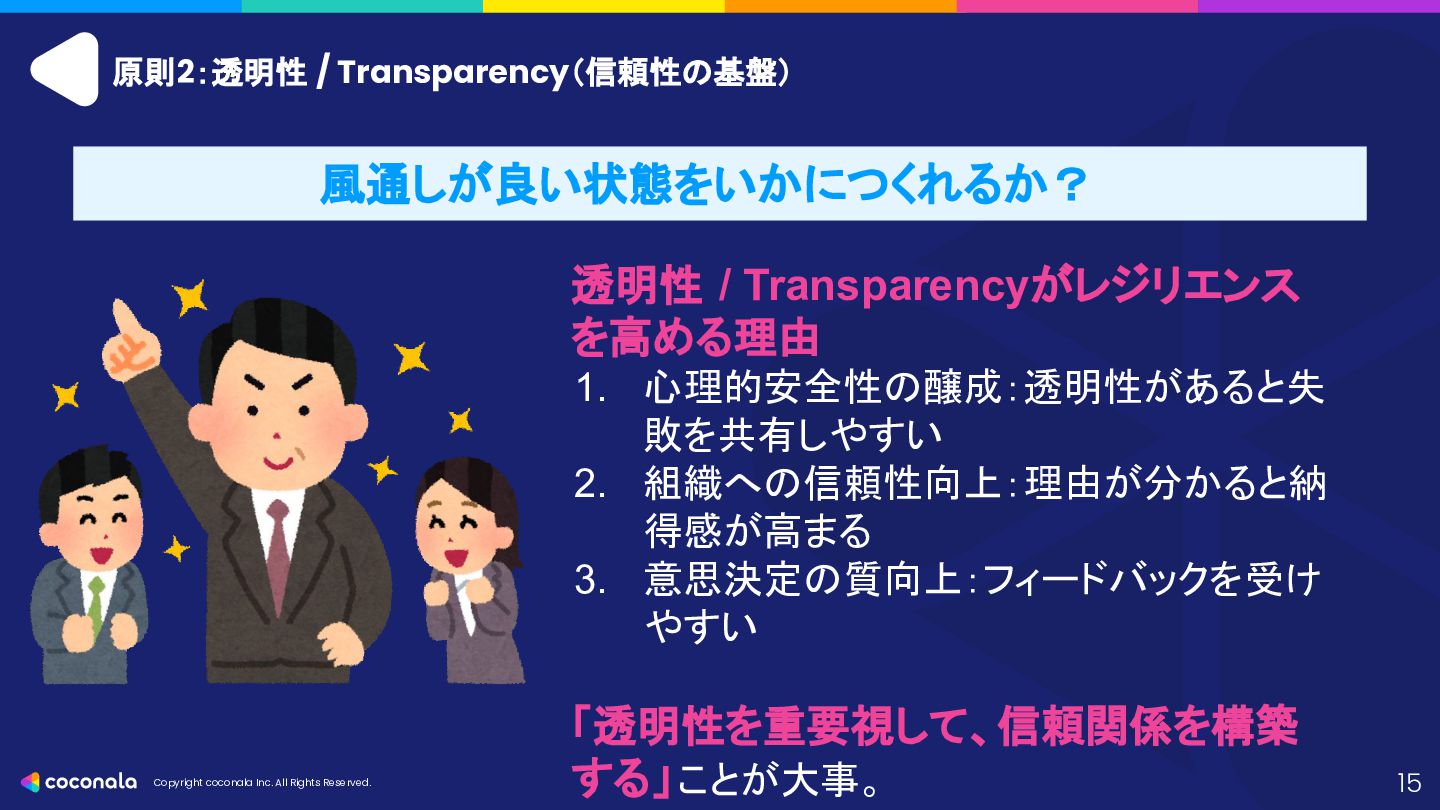 原則2:透明性 / Transparency(信頼性の基盤)

風通しが良い状態をいかにつくれるか？

透明性 / Transparencyがレジリエンスを高める理由

1. 心理的安全性の醸成:透明性があると失敗を共有しやすい
2. 組織への信頼性向上:理由が分かると納得感が高まる
3. 意思決定の質向上:フィードバックを受けやすい

「透明性を重要視して、信頼関係を構築する」ことが大事。

coconala Copyright coconala Inc. All Rights Reserved.

15